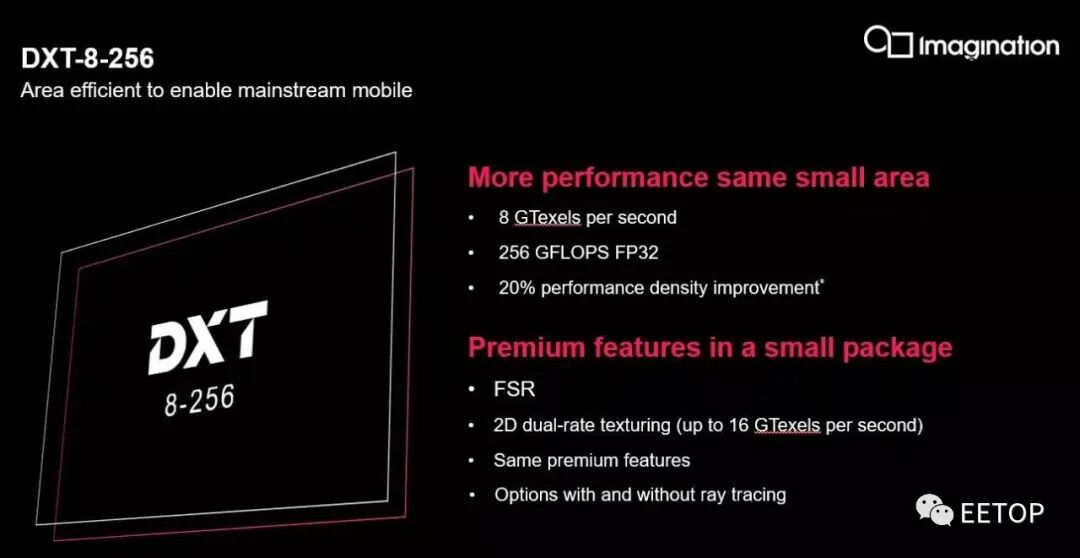 DXT-8-256
Area efficient to enable mainstream mobile

Imagination

DXT
8-256

More performance same small area
• 8 GTexels per second
• 256 GFLOPS FP32
• 20% performance density improvement*

Premium features in a small package
• FSR
• 2D dual-rate texturing (up to 16 GTexels per second)
• Same premium features
• Options with and without ray tracing

EETOP